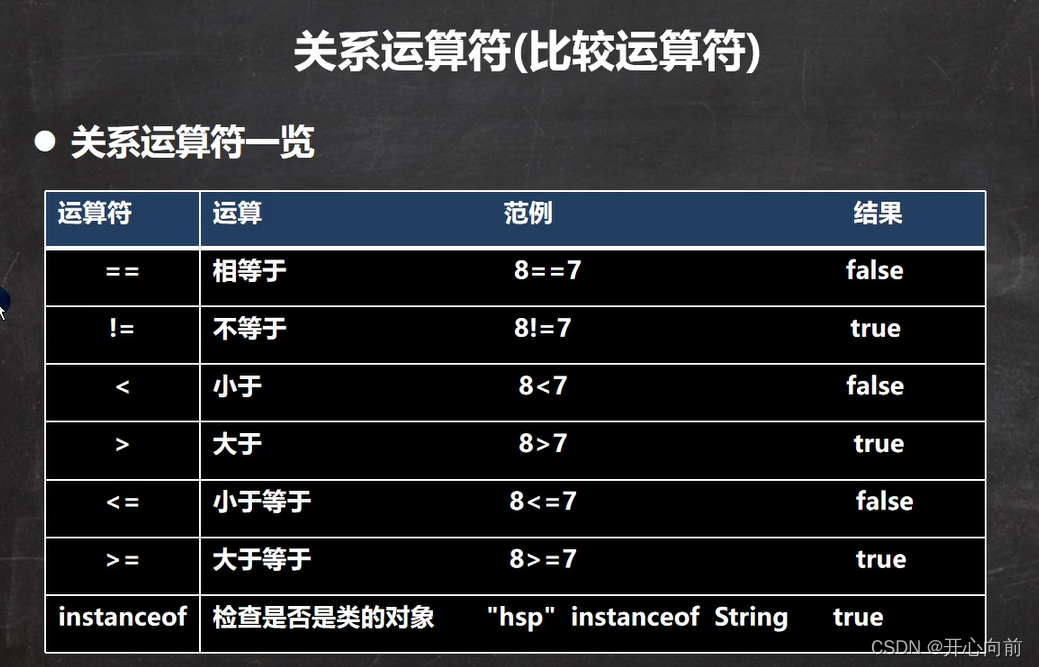 关系运算符(比较运算符)

● 关系运算符一览

| 运算符 | 运算 | 范例 | 结果 |
|---|---|---|---|
| == | 相等于 | 8==7 | false |
| != | 不等于 | 8!=7 | true |
| < | 小于 | 8<7 | false |
| > | 大于 | 8>7 | true |
| <= | 小于等于 | 8<=7 | false |
| >= | 大于等于 | 8>=7 | true |
| instanceof | 检查是否是类的对象 | "hsp" instanceof String | true |

CSDN @开心向前